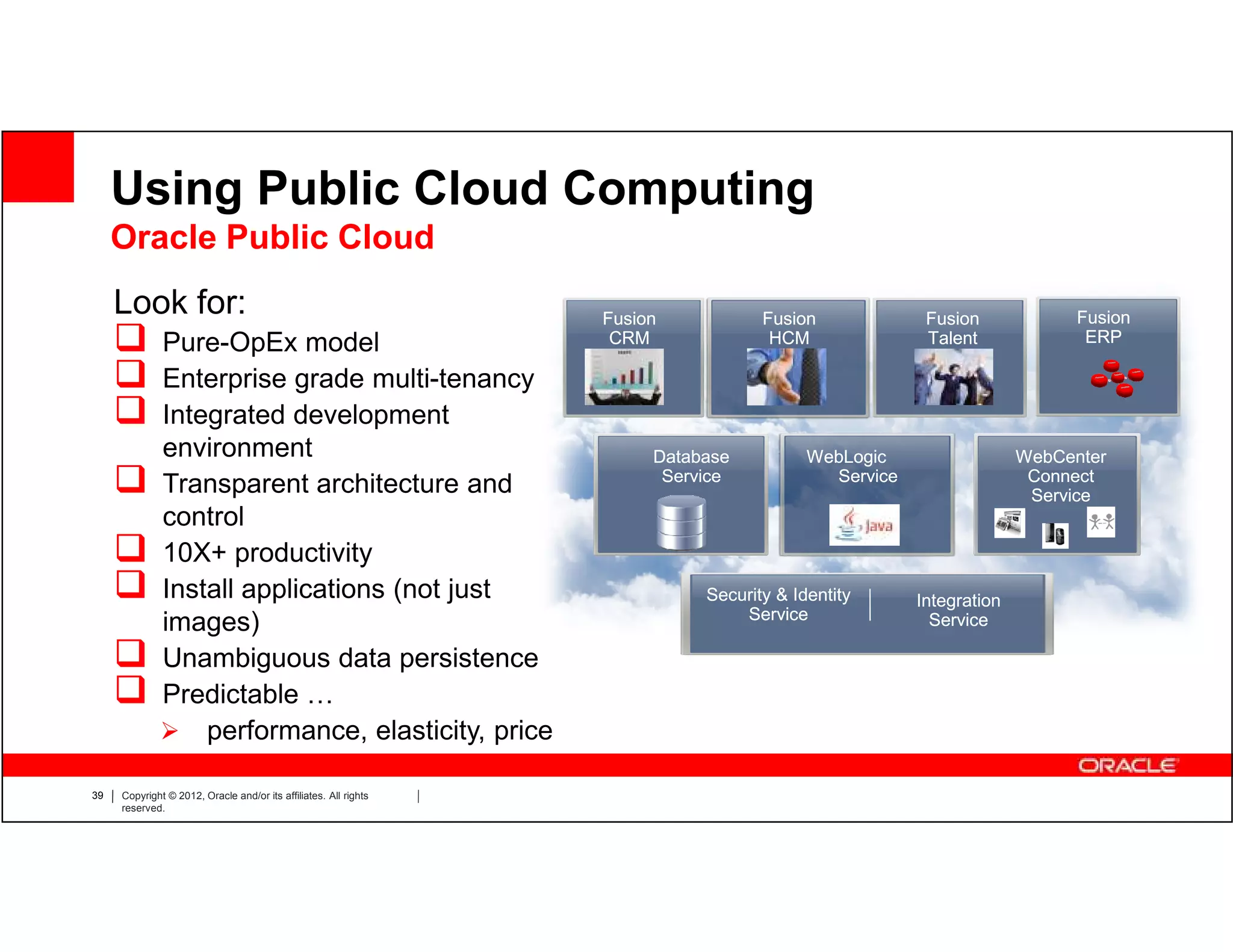 Using Public Cloud Computing
Oracle Public Cloud

Look for:
❑ Pure-OpEx model
❑ Enterprise grade multi-tenancy
❑ Integrated development environment
❑ Transparent architecture and control
❑ 10X+ productivity
❑ Install applications (not just images)
❑ Unambiguous data persistence
❑ Predictable …
➢ performance, elasticity, price

Fusion CRM
Fusion HCM
Fusion Talent
Fusion ERP
Database Service
WebLogic Service
Java
WebCenter Connect Service
Security & Identity Service
Integration Service

ORACLE

39 | Copyright © 2012, Oracle and/or its affiliates. All rights reserved. |